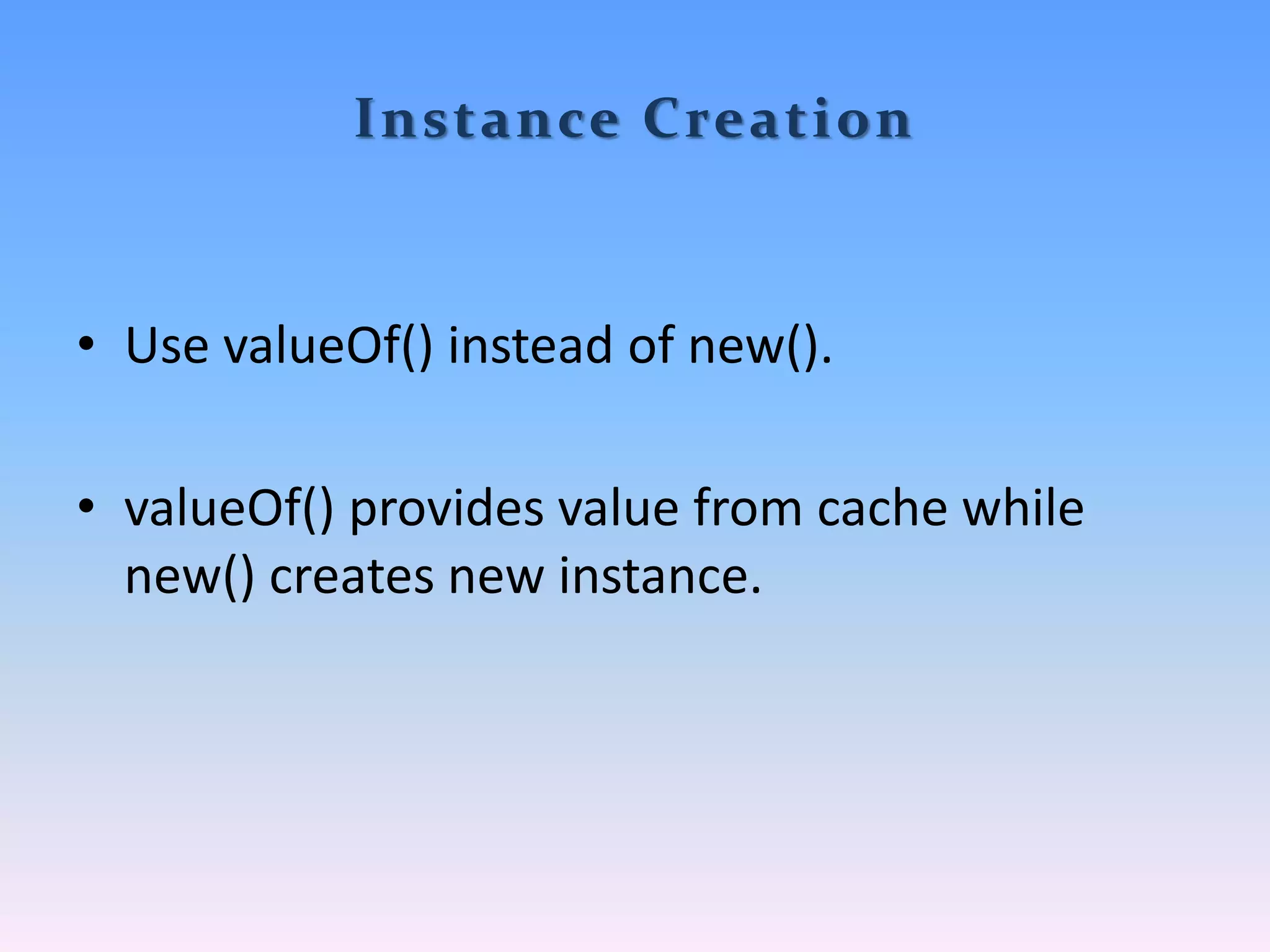 Instance Creation

• Use valueOf() instead of new().

• valueOf() provides value from cache while new() creates new instance.